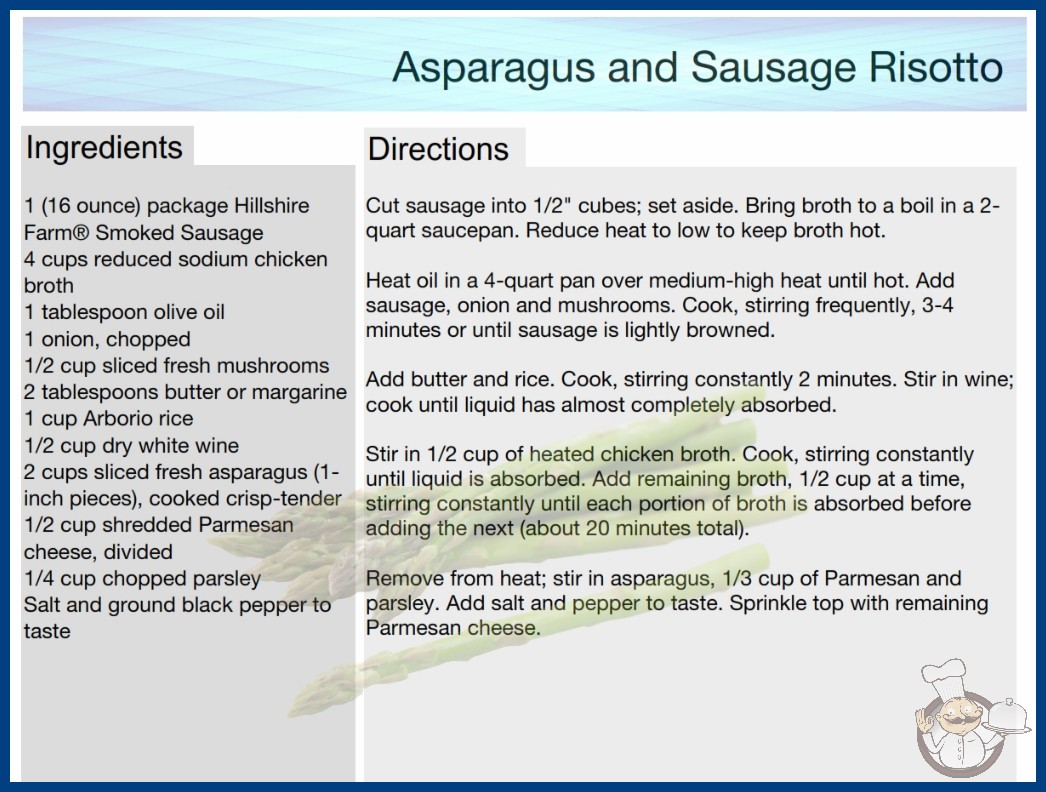 Asparagus and Sausage Risotto

Ingredients

1 (16 ounce) package Hillshire Farm® Smoked Sausage
4 cups reduced sodium chicken broth
1 tablespoon olive oil
1 onion, chopped
1/2 cup sliced fresh mushrooms
2 tablespoons butter or margarine
1 cup Arborio rice
1/2 cup dry white wine
2 cups sliced fresh asparagus (1-inch pieces), cooked crisp-tender
1/2 cup shredded Parmesan cheese, divided
1/4 cup chopped parsley
Salt and ground black pepper to taste

Directions

Cut sausage into 1/2" cubes; set aside. Bring broth to a boil in a 2-quart saucepan. Reduce heat to low to keep broth hot.

Heat oil in a 4-quart pan over medium-high heat until hot. Add sausage, onion and mushrooms. Cook, stirring frequently, 3-4 minutes or until sausage is lightly browned.

Add butter and rice. Cook, stirring constantly 2 minutes. Stir in wine; cook until liquid has almost completely absorbed.

Stir in 1/2 cup of heated chicken broth. Cook, stirring constantly until liquid is absorbed. Add remaining broth, 1/2 cup at a time, stirring constantly until each portion of broth is absorbed before adding the next (about 20 minutes total).

Remove from heat; stir in asparagus, 1/3 cup of Parmesan and parsley. Add salt and pepper to taste. Sprinkle top with remaining Parmesan cheese.